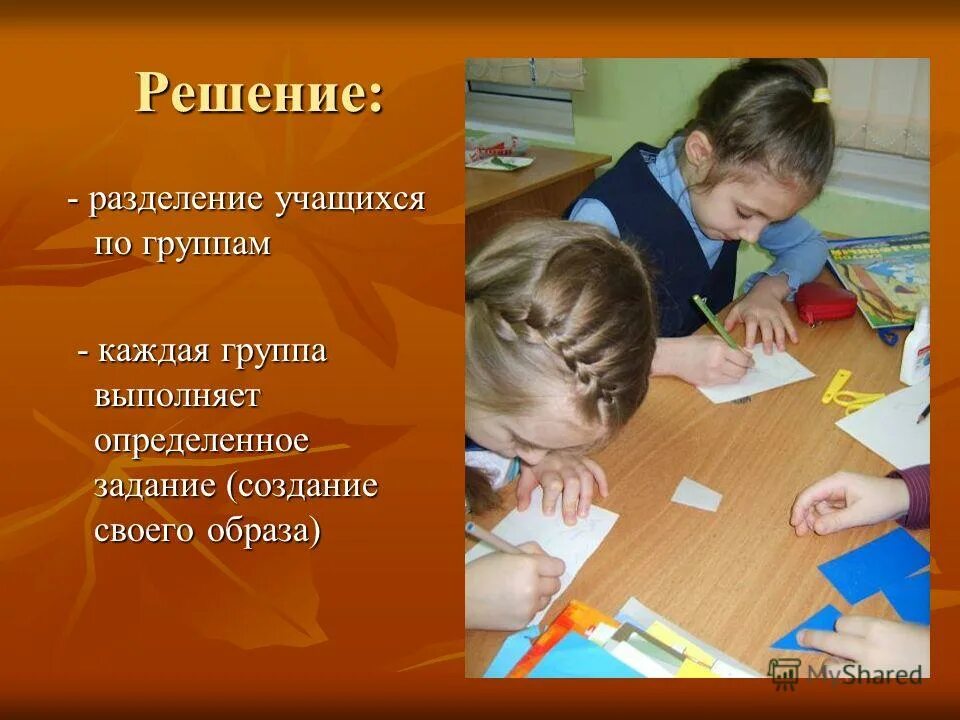 Решение:

- разделение учащихся по группам

- каждая группа выполняет определенное задание (создание своего образа)

MyShared